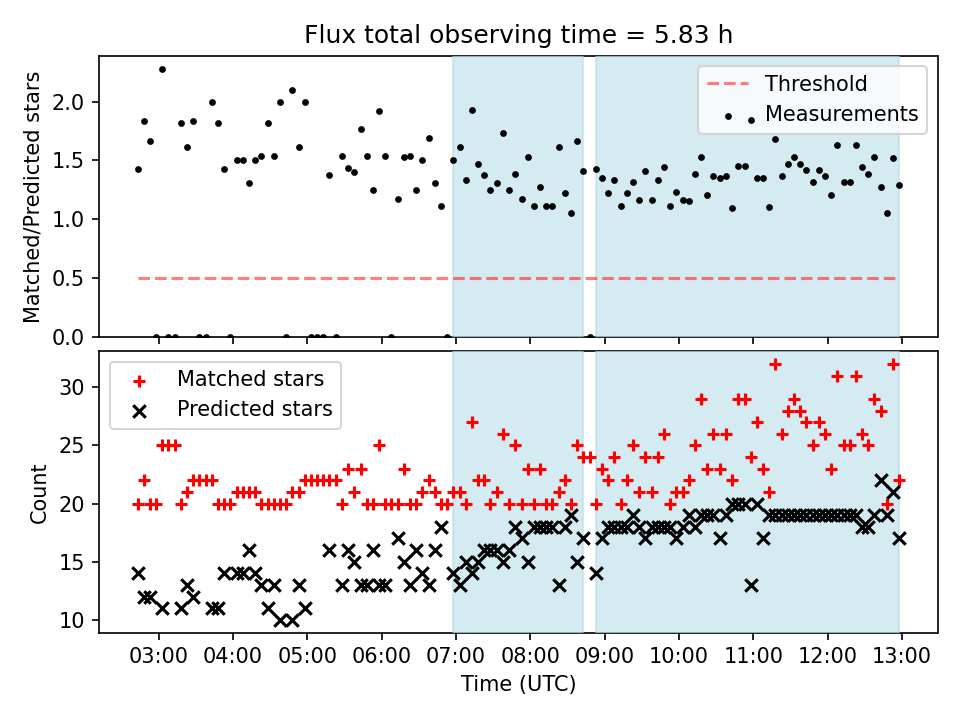 Flux total observing time = 5.83 h

Matched/Predicted stars

2.0
1.5
1.0
0.5
0.0

Threshold
Measurements

Count

30
25
20
15
10

Matched stars
Predicted stars

03:00 04:00 05:00 06:00 07:00 08:00 09:00 10:00 11:00 12:00 13:00

Time (UTC)